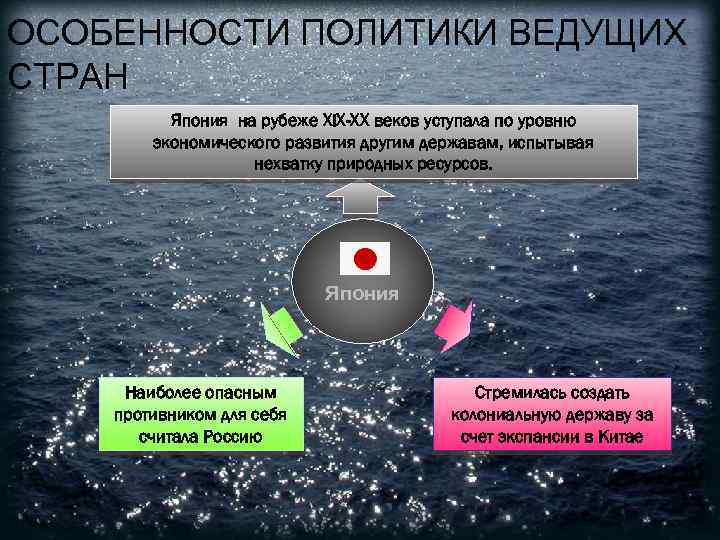 ОСОБЕННОСТИ ПОЛИТИКИ ВЕДУЩИХ СТРАН

Япония на рубеже XIX-XX веков уступала по уровню экономического развития другим державам, испытывая нехватку природных ресурсов.

Япония

Наиболее опасным противником для себя считала Россию

Стремилась создать колониальную державу за счет экспансии в Китае